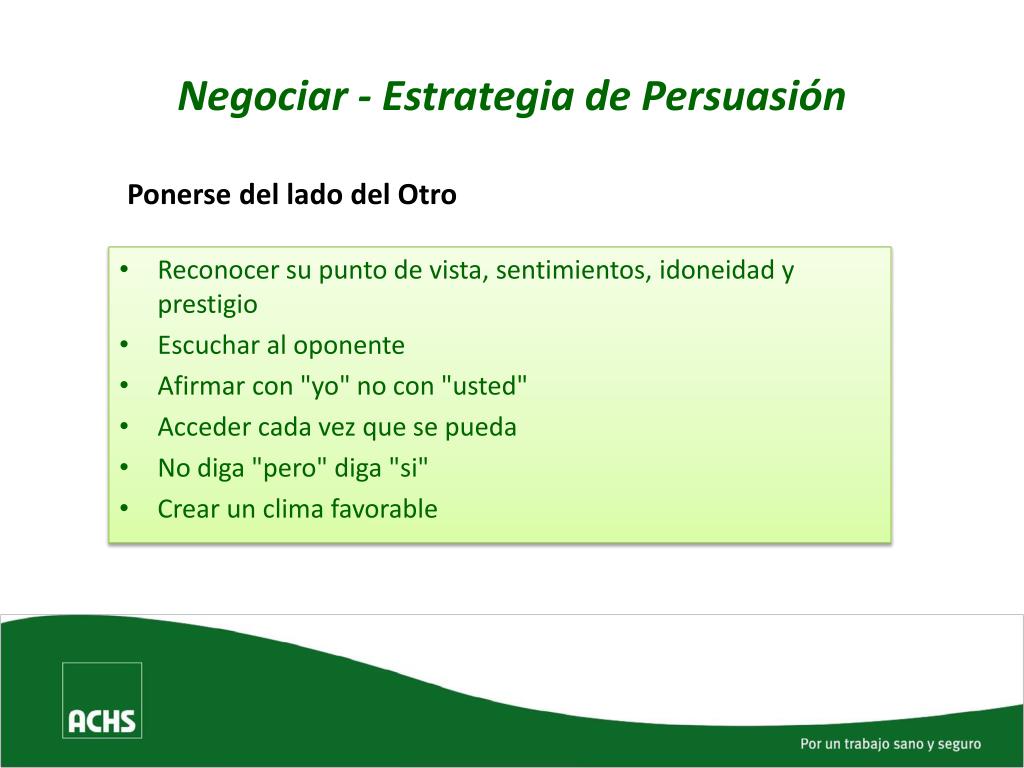 Negociar - Estrategia de Persuasión

Ponerse del lado del Otro

• Reconocer su punto de vista, sentimientos, idoneidad y prestigio
• Escuchar al oponente
• Afirmar con "yo" no con "usted"
• Acceder cada vez que se pueda
• No diga "pero" diga "si"
• Crear un clima favorable

ACHS

Por un trabajo sano y seguro